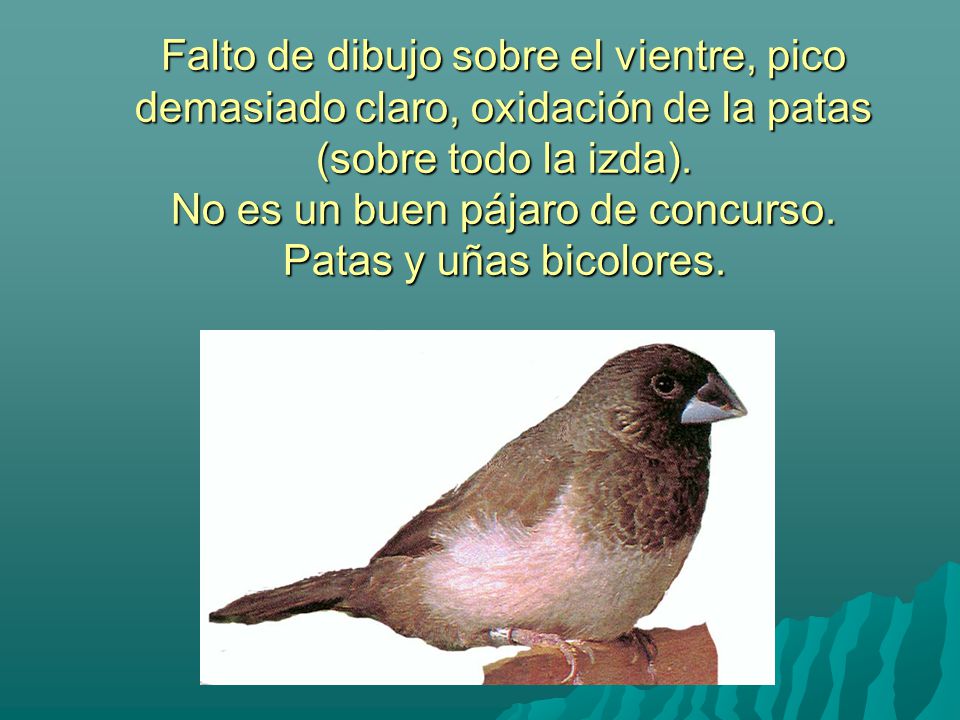 Falto de dibujo sobre el vientre, pico demasiado claro, oxidación de la patas (sobre todo la izda).
No es un buen pájaro de concurso.
Patas y uñas bicolores.